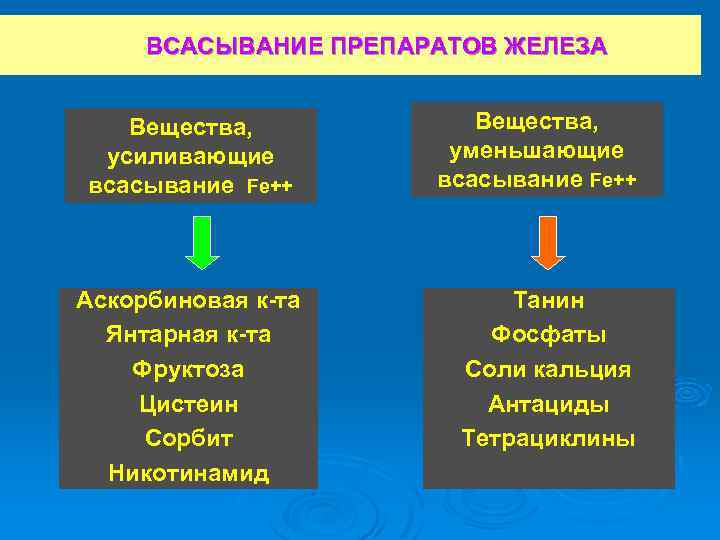 ВСАСЫВАНИЕ ПРЕПАРАТОВ ЖЕЛЕЗА

Вещества, усиливающие всасывание Fe++

Аскорбиновая к-та
Янтарная к-та
Фруктоза
Цистеин
Сорбит
Никотинамид

Вещества, уменьшающие всасывание Fe++

Танин
Фосфаты
Соли кальция
Антациды
Тетрациклины